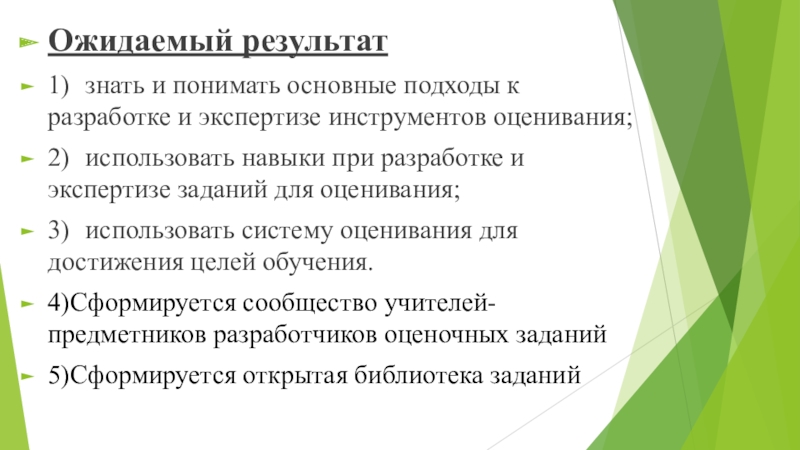 Ожидаемый результат

1) знать и понимать основные подходы к разработке и экспертизе инструментов оценивания;

2) использовать навыки при разработке и экспертизе заданий для оценивания;

3) использовать систему оценивания для достижения целей обучения.

4)Сформируется сообщество учителей-предметников разработчиков оценочных заданий

5)Сформируется открытая библиотека заданий